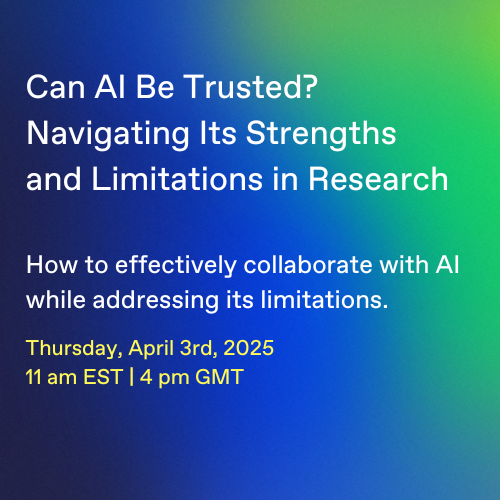 Can AI Be Trusted? Navigating Its Strengths and Limitations in Research

How to effectively collaborate with AI while addressing its limitations.

Thursday, April 3rd, 2025
11 am EST | 4 pm GMT